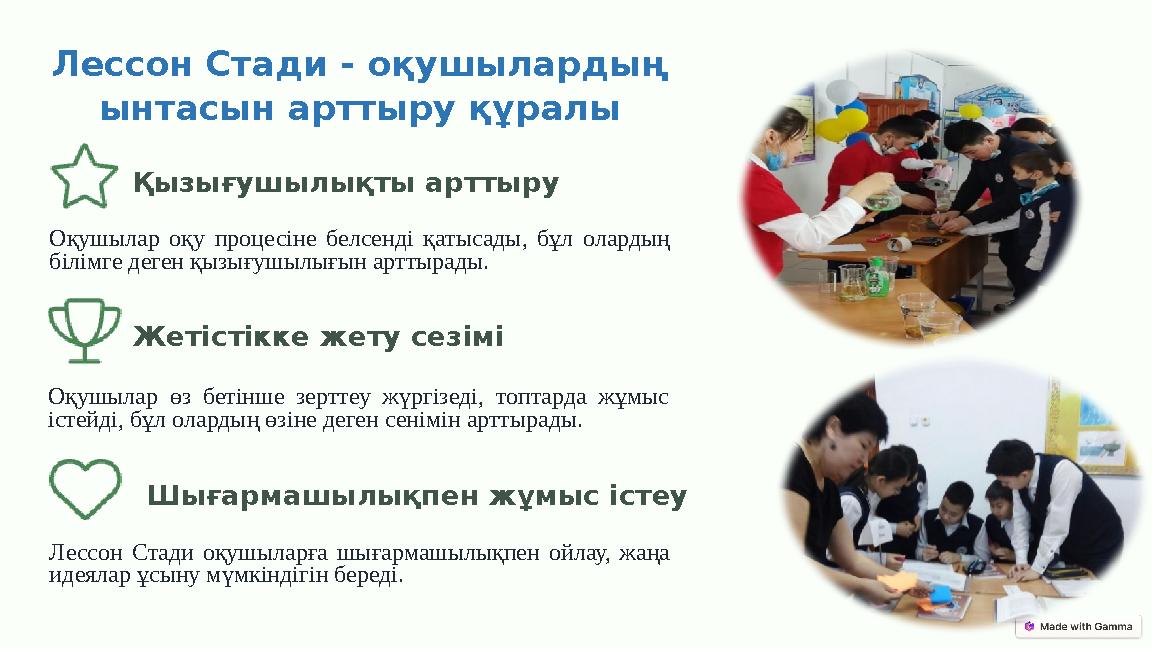 Лессон Стади - оқушылардың ынтасын арттыру құралы

Қызығушылықты арттыру

Оқушылар оқу процесіне белсенді қатысады, бұл олардың білімге деген қызығушылығын арттырады.

Жетістікке жету сезімі

Оқушылар өз бетінше зерттеу жүргізеді, топтарда жұмыс істейді, бұл олардың өзіне деген сенімін арттырады.

Шығармашылықпен жұмыс істеу

Лессон Стади оқушыларға шығармашылықпен ойлау, жаңа идеялар ұсыну мүмкіндігін береді.

Made with Gamma